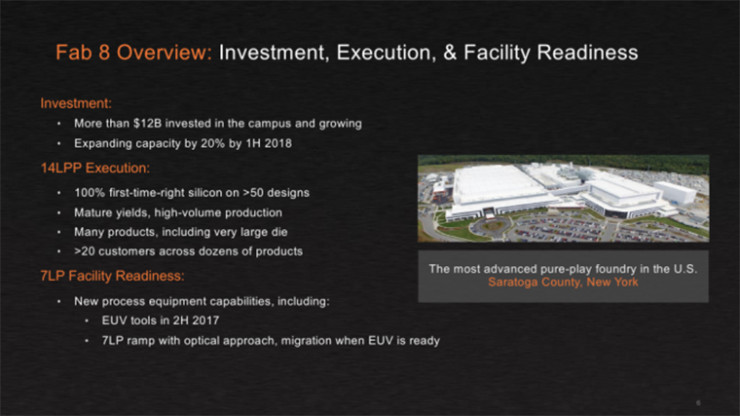 Fab 8 Overview: Investment, Execution, & Facility Readiness

Investment:

• More than \$12B invested in the campus and growing
• Expanding capacity by 20% by 1H 2018

14LPP Execution:

• 100% first-time-right silicon on >50 designs
• Mature yields, high-volume production
• Many products, including very large die
• >20 customers across dozens of products

7LP Facility Readiness:

• New process equipment capabilities, including:
  • EUV tools in 2H 2017
  • 7LP ramp with optical approach, migration when EUV is ready

The most advanced pure-play foundry in the U.S.
Saratoga County, New York

6